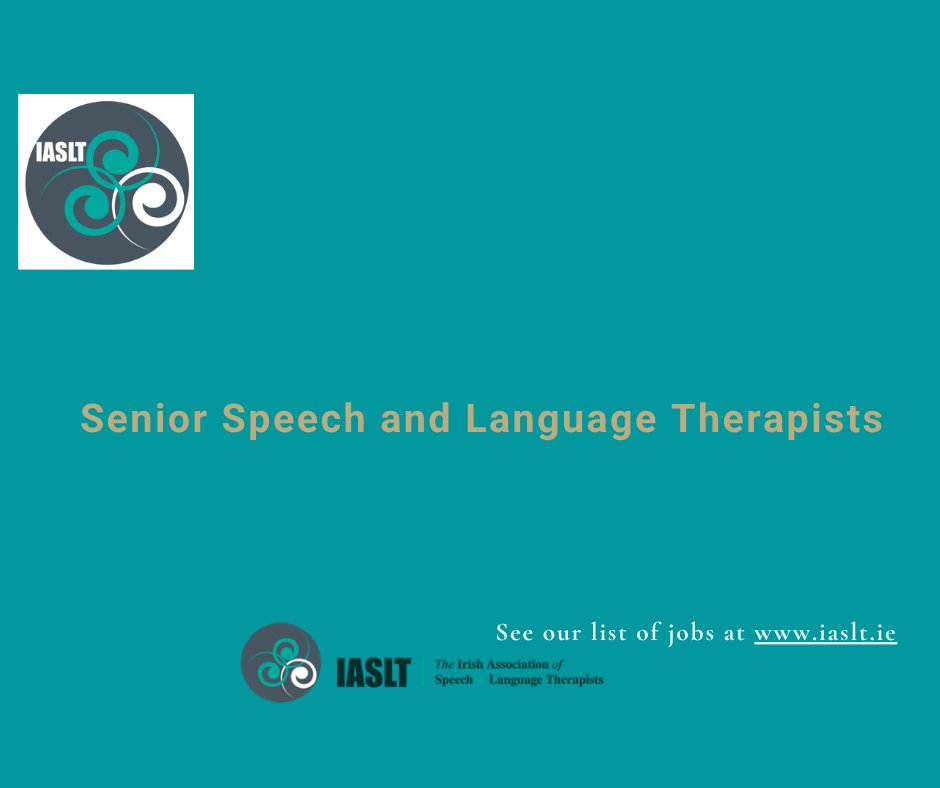 IASLT

Senior Speech and Language Therapists

See our list of jobs at www.iaslt.ie

IASLT The Irish Association of Speech Language Therapists